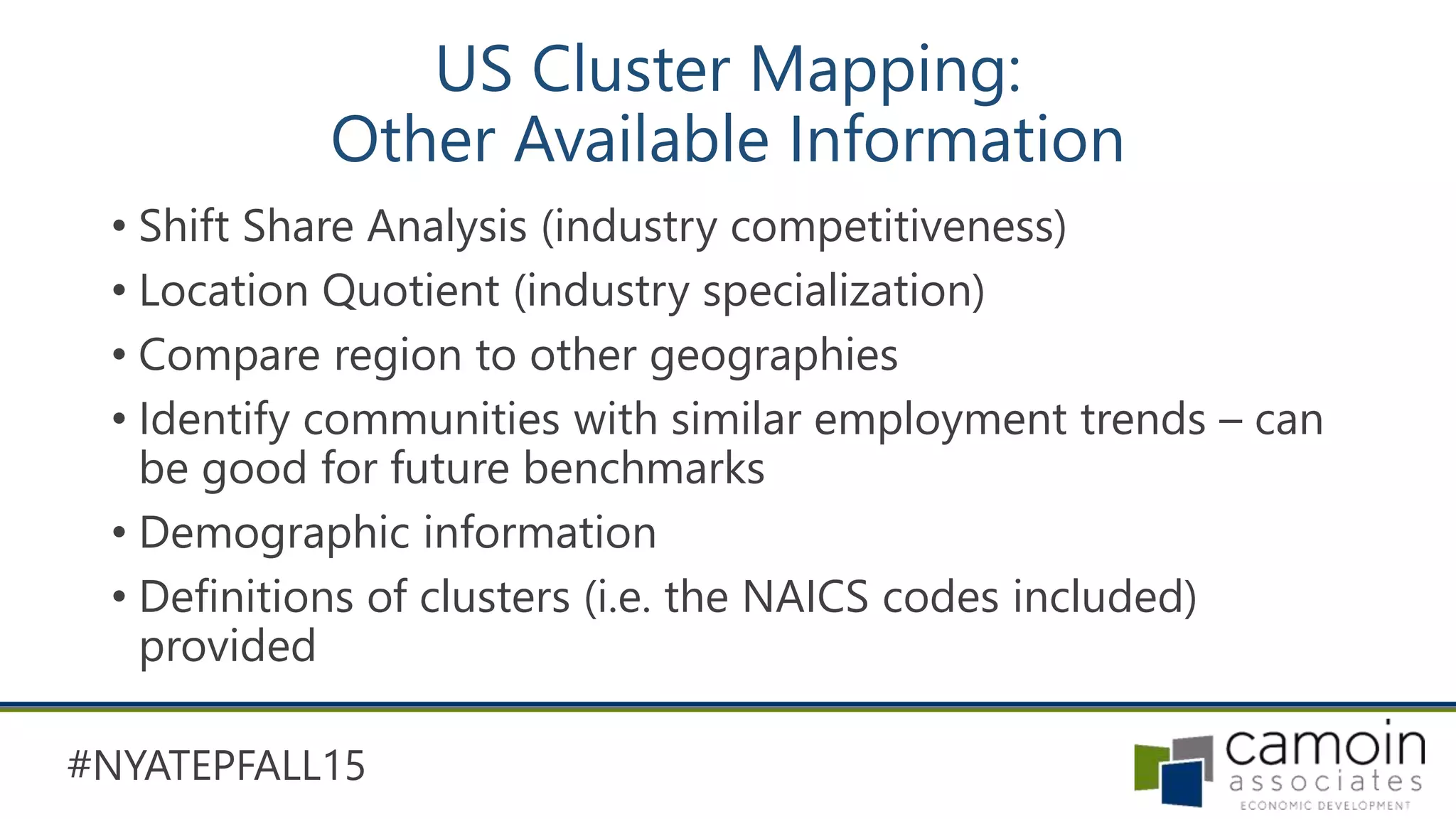 US Cluster Mapping:
Other Available Information

• Shift Share Analysis (industry competitiveness)
• Location Quotient (industry specialization)
• Compare region to other geographies
• Identify communities with similar employment trends – can be good for future benchmarks
• Demographic information
• Definitions of clusters (i.e. the NAICS codes included) provided

#NYATEPFALL15

camoin associates
ECONOMIC DEVELOPMENT